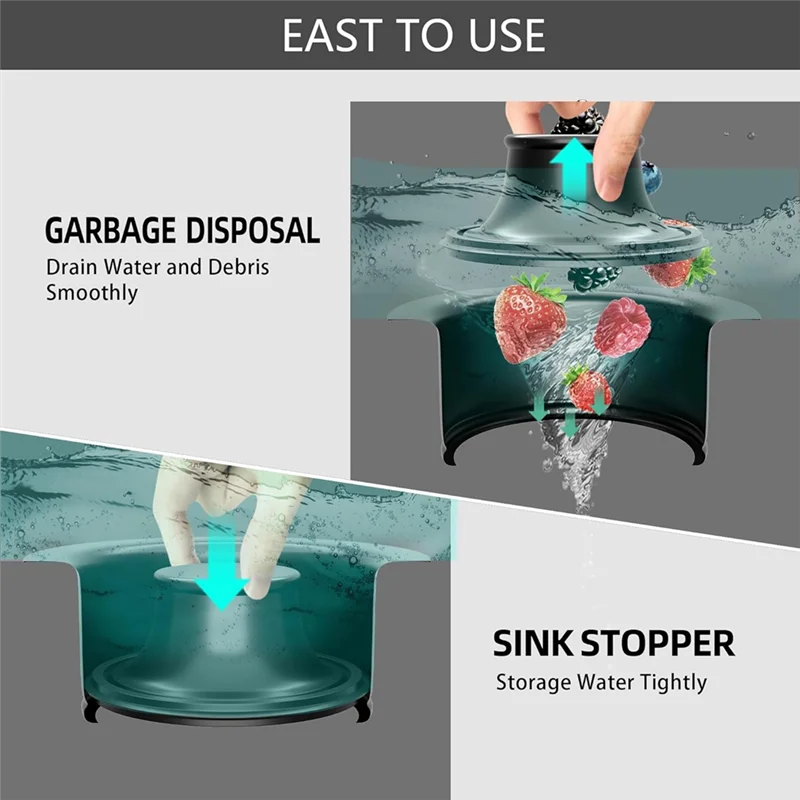 EAST TO USE

GARBAGE DISPOSAL
Drain Water and Debris Smoothly

SINK STOPPER
Storage Water Tightly